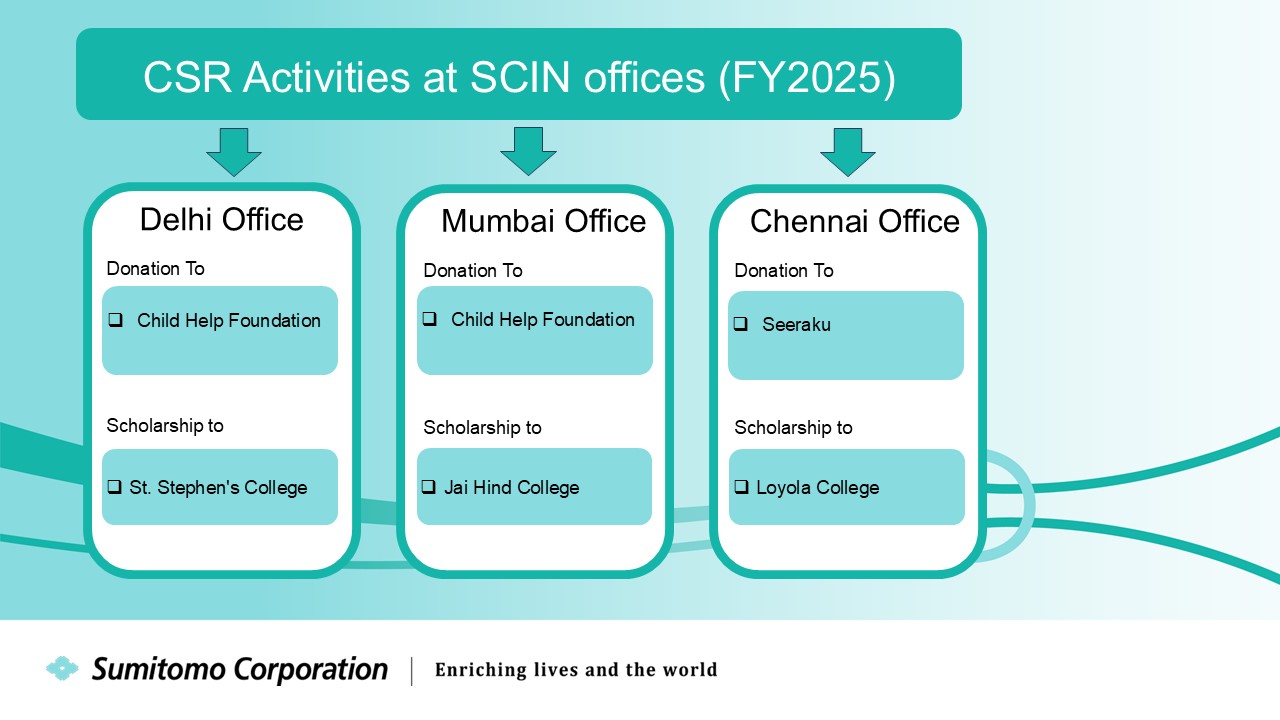 CSR Activities at SCIN offices (FY2025)

Delhi Office

Donation To

❑ Child Help Foundation

Scholarship to

❑ St. Stephen's College

Mumbai Office

Donation To

❑ Child Help Foundation

Scholarship to

❑ Jai Hind College

Chennai Office

Donation To

❑ Seeraku

Scholarship to

❑ Loyola College

Sumitomo Corporation | Enriching lives and the world